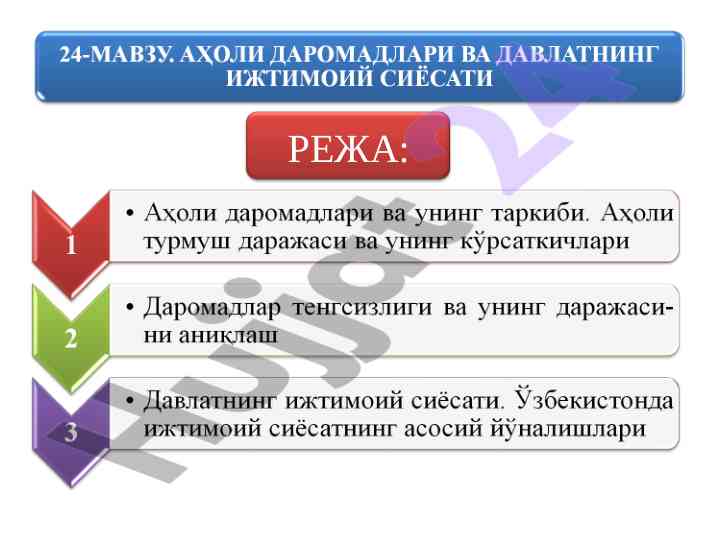 24-МАВЗУ. АҲОЛИ ДАРОМАДЛАРИ ВА ДАВЛАТНИНГ ИЖТИМОИЙ СИЁСАТИ

РЕЖА:

1

• Аҳоли даромадлари ва унинг таркиби. Аҳоли турмуш даражаси ва унинг кўрсаткичлари

2

• Даромадлар тенгсизлиги ва унинг даражасини аниқлаш

3

• Давлатнинг ижтимоий сиёсати. Ўзбекистонда ижтимоий сиёсатнинг асосий йўналишлари

Hujjat 24